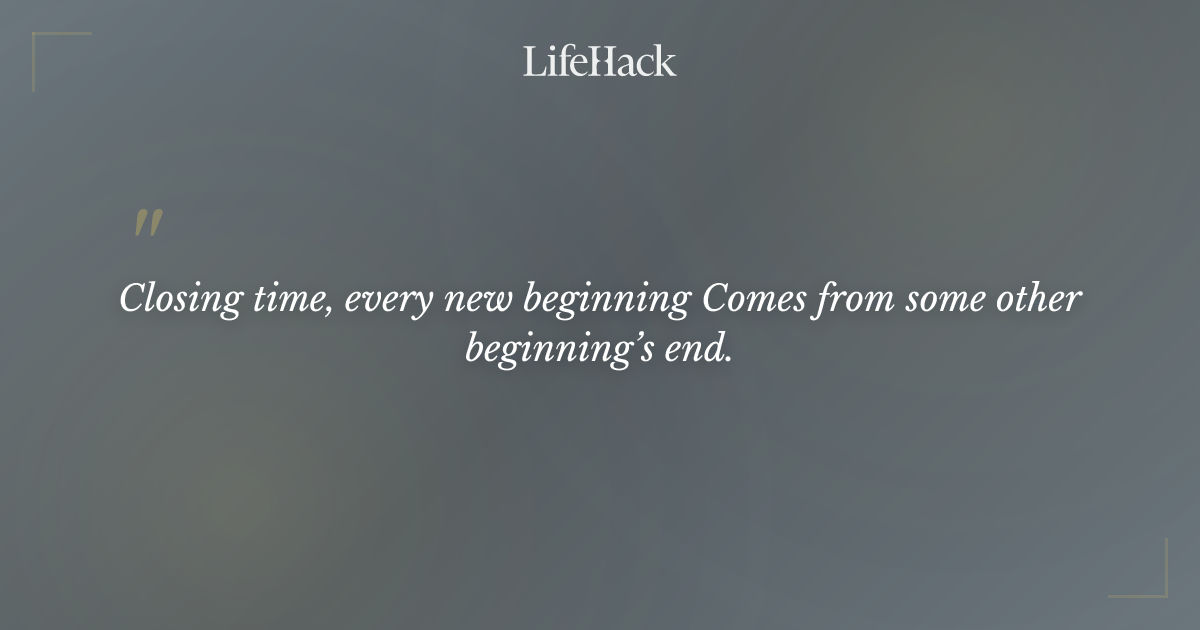 LifeHack

"

Closing time, every new beginning Comes from some other beginning's end.